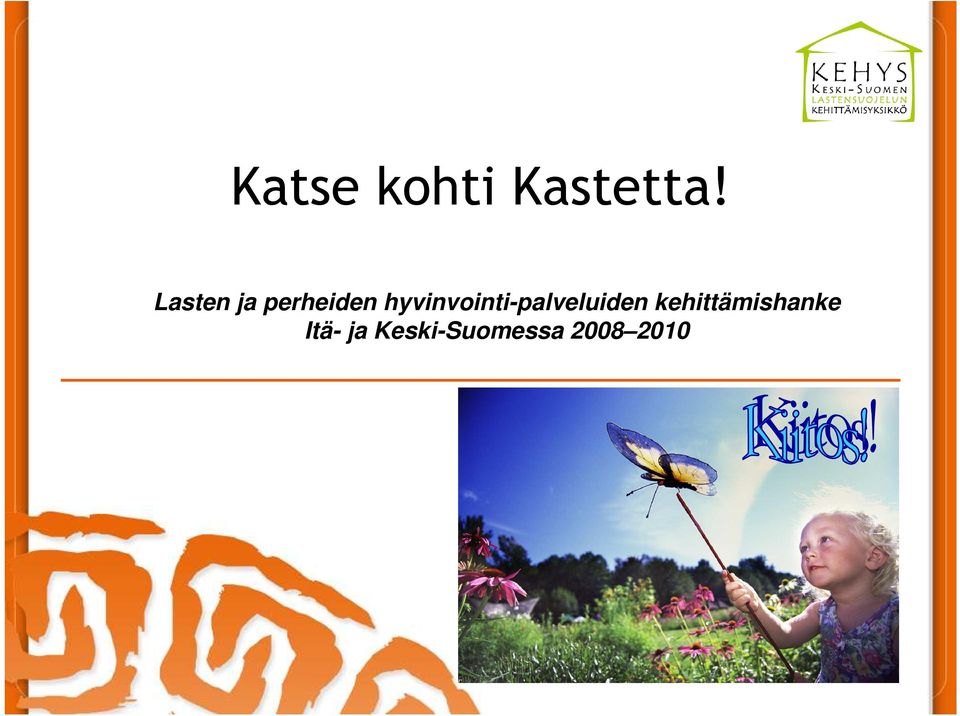 KEHYS
KESKI-SUOMEN
LASTENSUOJELUN
KEHITTÄMISYKSIKKÖ

Katse kohti Kastetta!

Lasten ja perheiden hyvinvointi-palveluiden kehittämishanke Itä- ja Keski-Suomessa 2008–2010

Kiitos!